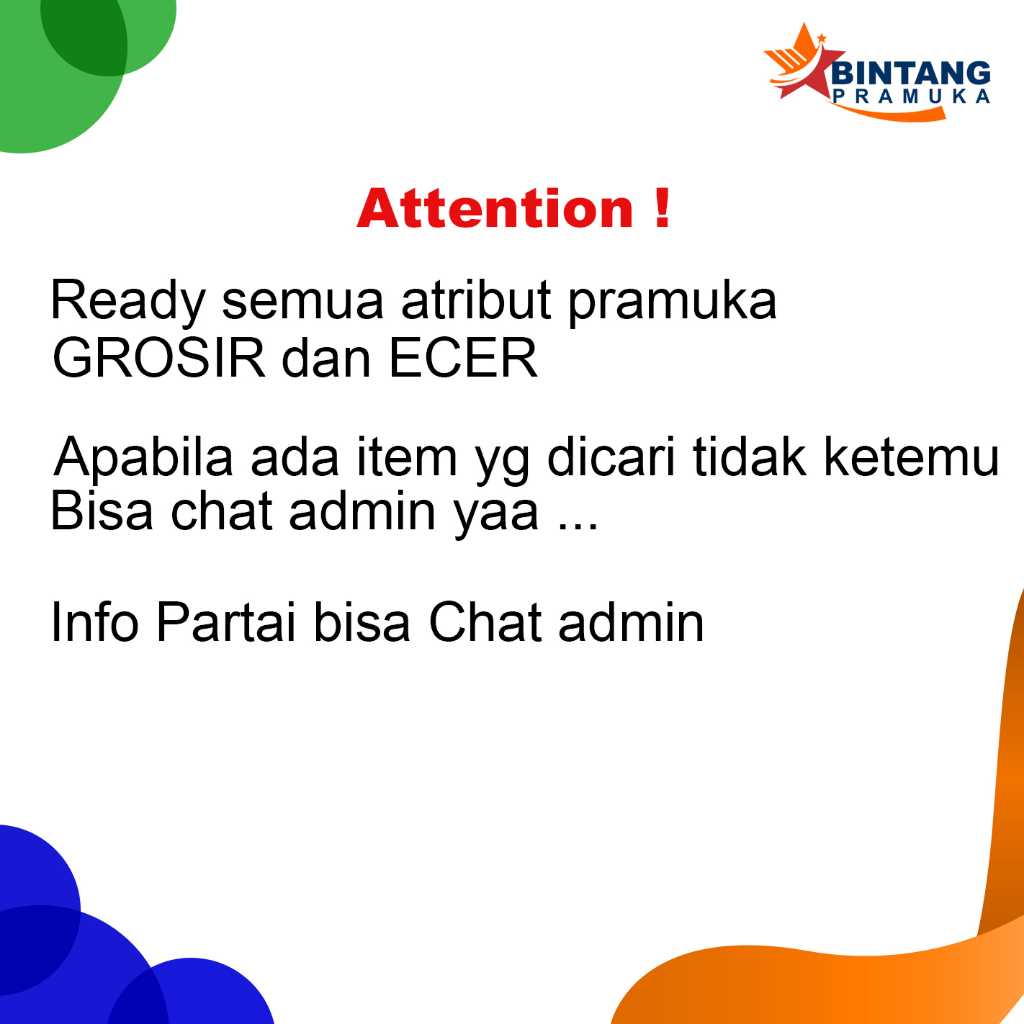 BINTANG
PRAMUKA

Attention !

Ready semua atribut pramuka
GROSIR dan ECER

Apabila ada item yg dicari tidak ketemu
Bisa chat admin yaa ...

Info Partai bisa Chat admin